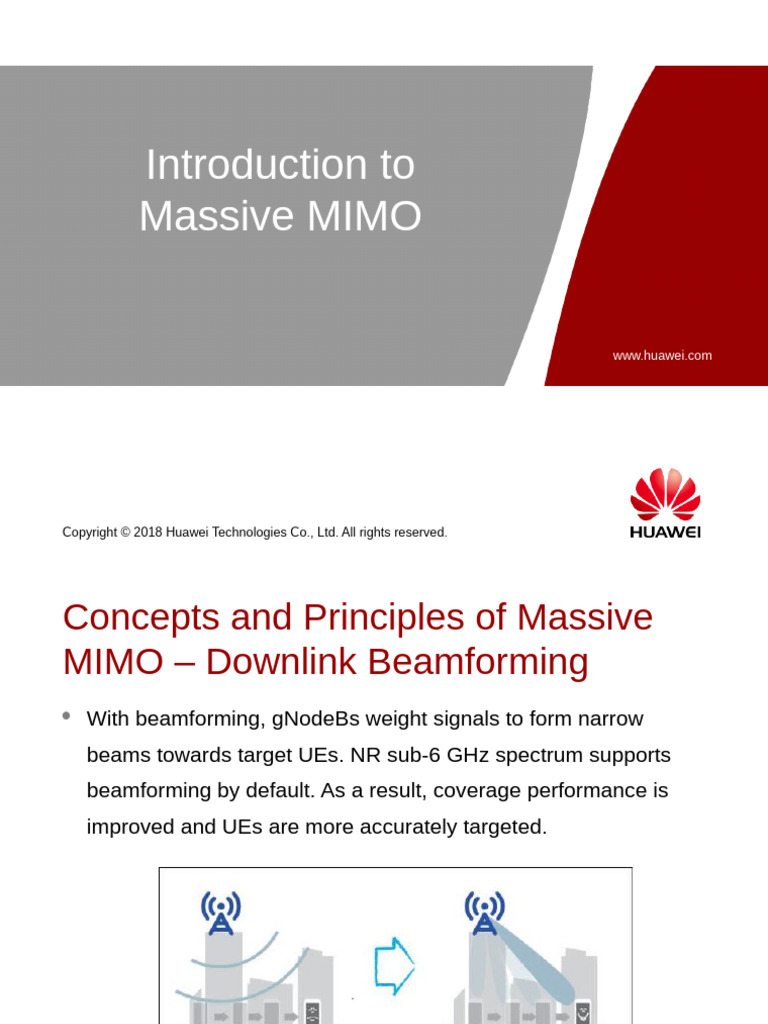 Introduction to Massive MIMO

www.huawei.com

Copyright © 2018 Huawei Technologies Co., Ltd. All rights reserved.

HUAWEI

Concepts and Principles of Massive MIMO – Downlink Beamforming

• With beamforming, gNodeBs weight signals to form narrow beams towards target UEs. NR sub-6 GHz spectrum supports beamforming by default. As a result, coverage performance is improved and UEs are more accurately targeted.